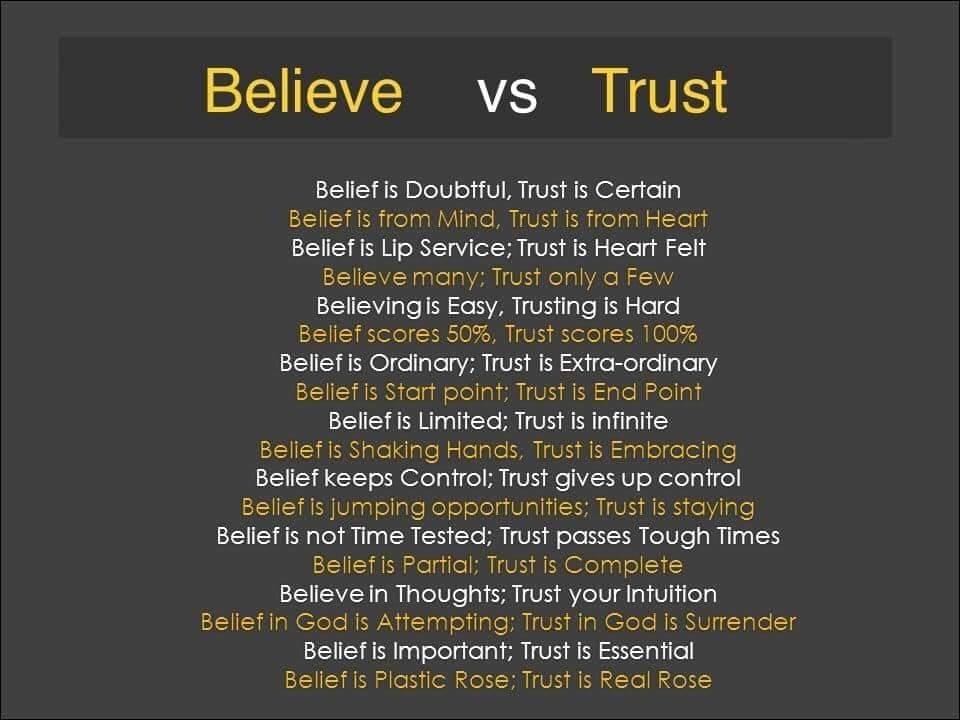 Believe vs Trust

Belief is Doubtful, Trust is Certain
Belief is from Mind, Trust is from Heart
Belief is Lip Service; Trust is Heart Felt
Believe many; Trust only a Few
Believing is Easy, Trusting is Hard
Belief scores 50%, Trust scores 100%
Belief is Ordinary; Trust is Extra-ordinary
Belief is Start point; Trust is End Point
Belief is Limited; Trust is infinite
Belief is Shaking Hands, Trust is Embracing
Belief keeps Control; Trust gives up control
Belief is jumping opportunities; Trust is staying
Belief is not Time Tested; Trust passes Tough Times
Belief is Partial; Trust is Complete
Believe in Thoughts; Trust your Intuition
Belief in God is Attempting; Trust in God is Surrender
Belief is Important; Trust is Essential
Belief is Plastic Rose; Trust is Real Rose